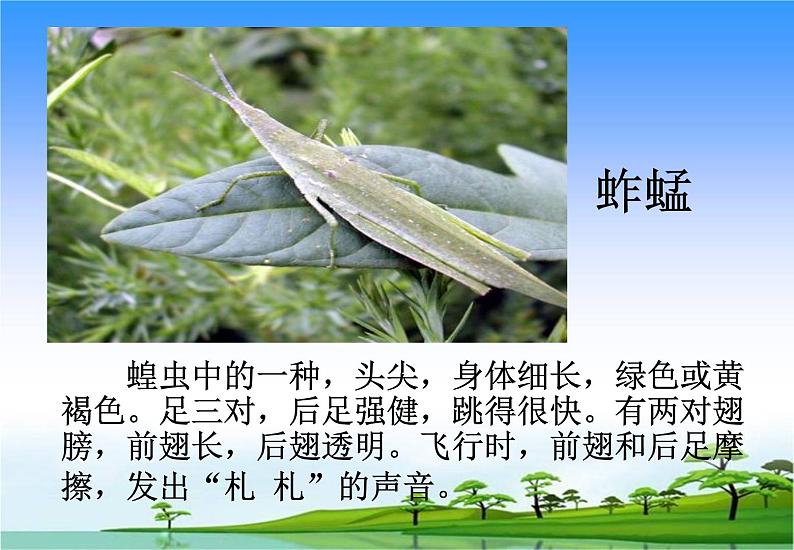 蚱蜢

蝗虫中的一种，头尖，身体细长，绿色或黄褐色。足三对，后足强健，跳得很快。有两对翅膀，前翅长，后翅透明。飞行时，前翅和后足摩擦，发出“札 札”的声音。